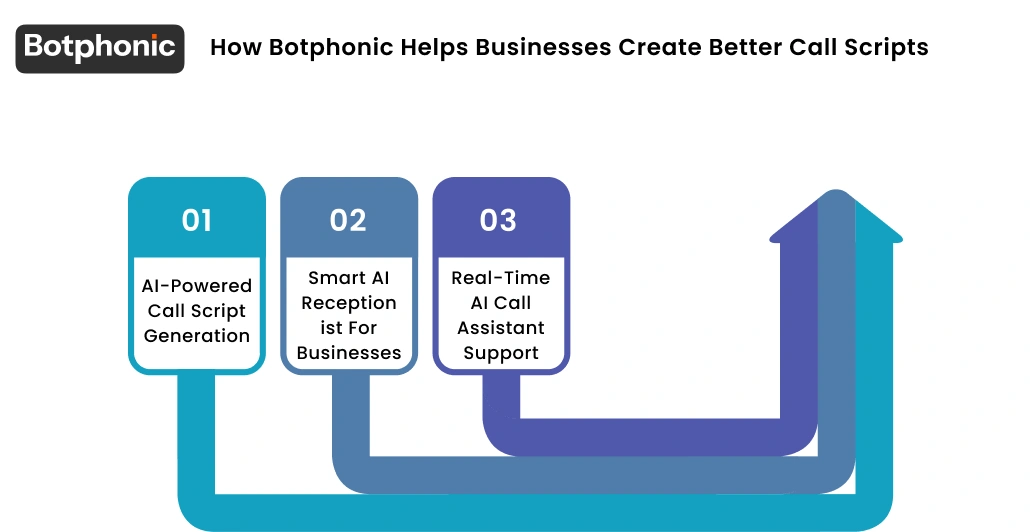 Botphonic

How Botphonic Helps Businesses Create Better Call Scripts

01

AI-Powered Call Script Generation

02

Smart AI Reception ist For Businesses

03

Real-Time AI Call Assistant Support